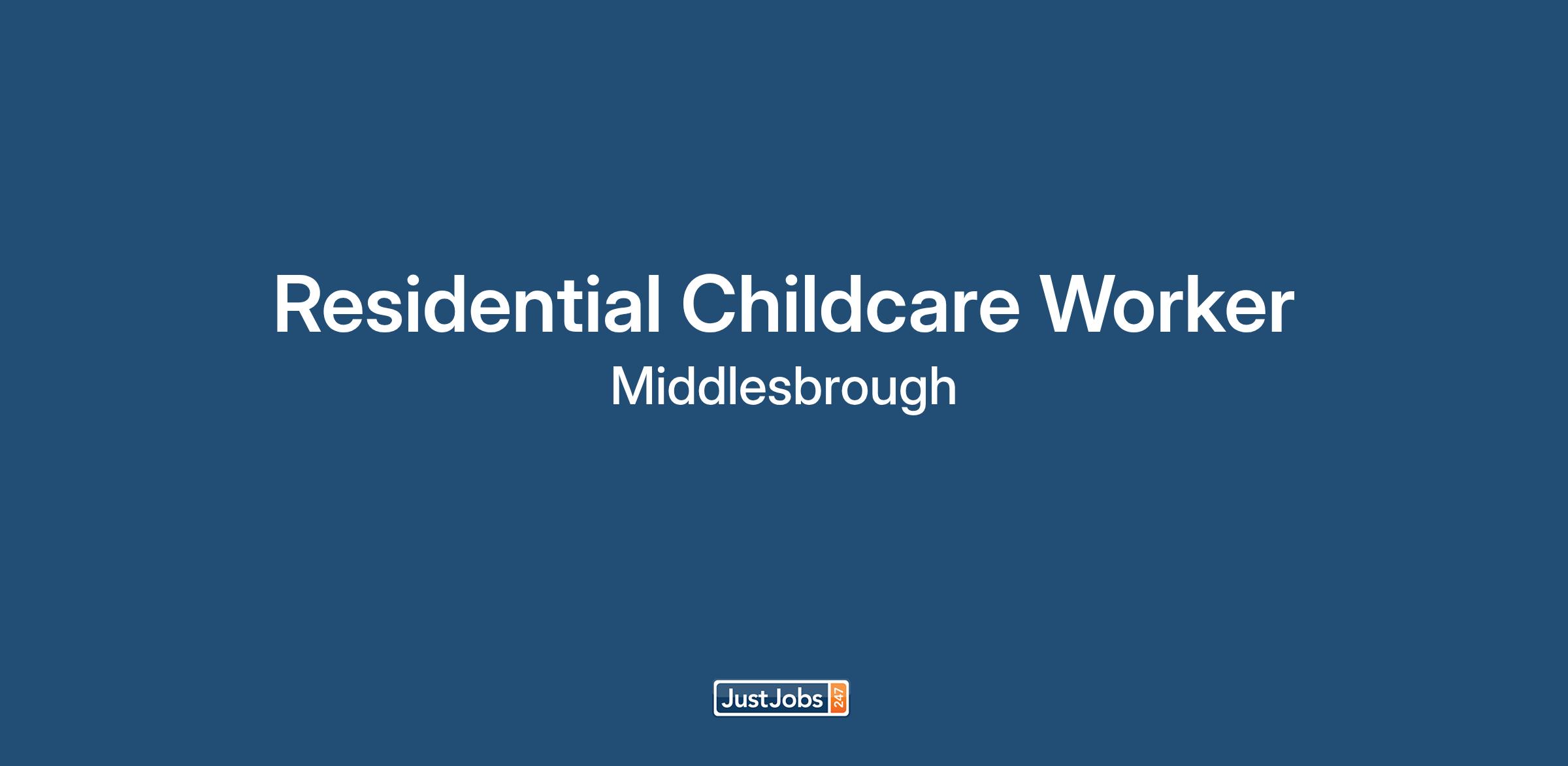 Residential Childcare Worker
Middlesbrough

JustJobs 247